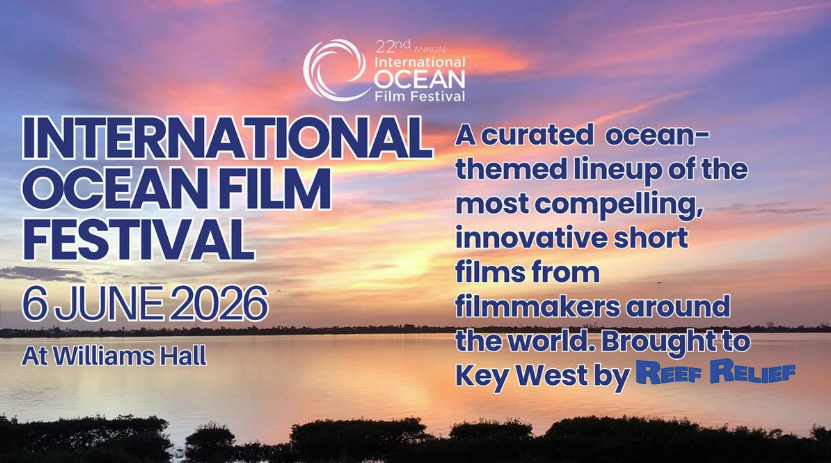 22nd ANNUAL
International
OCEAN
Film Festival

INTERNATIONAL OCEAN FILM FESTIVAL

6 JUNE 2026

At Williams Hall

A curated ocean-themed lineup of the most compelling, innovative short films from filmmakers around the world. Brought to Key West by REEF RELIEF